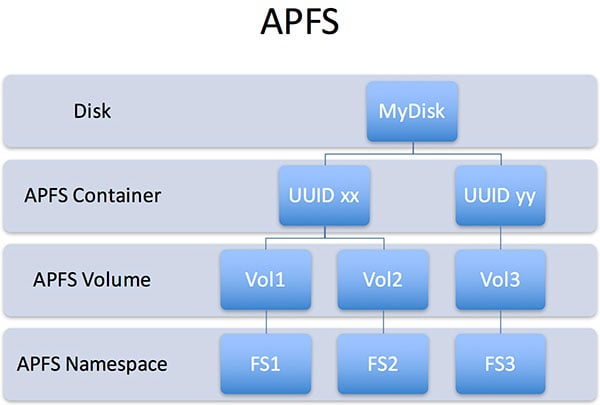 APFS

Disk
MyDisk

APFS Container
UUID xx
UUID yy

APFS Volume
Vol1
Vol2
Vol3

APFS Namespace
FS1
FS2
FS3